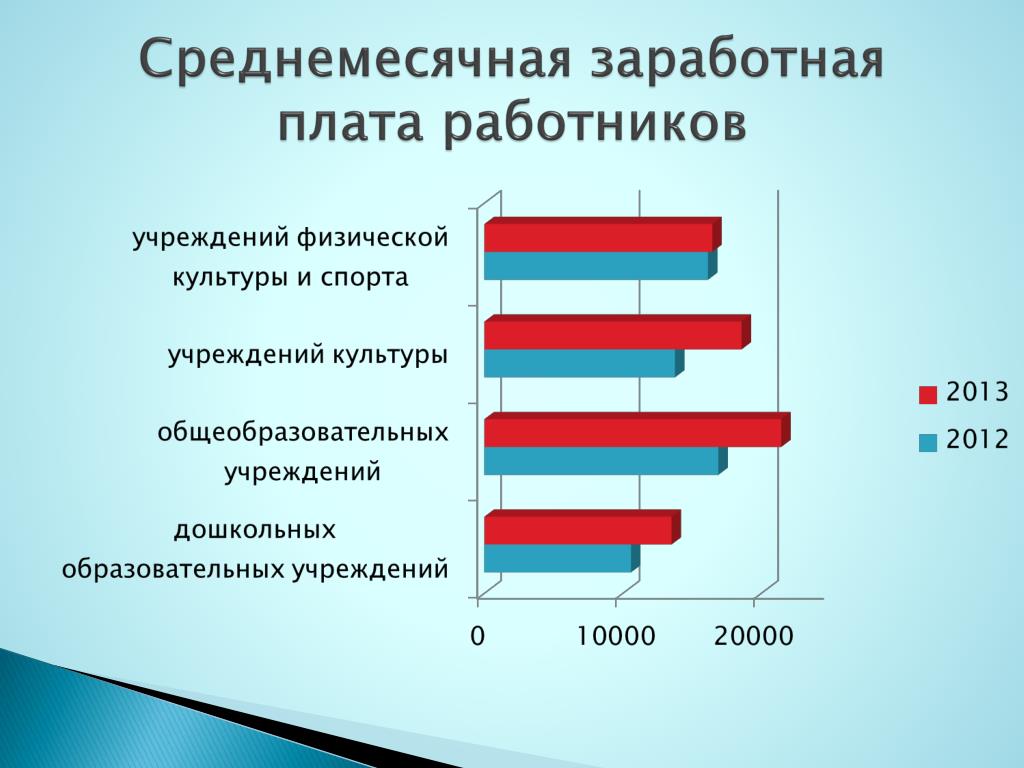 Среднемесячная заработная плата работников

учреждений физической культуры и спорта

учреждений культуры

общеобразовательных учреждений

дошкольных образовательных учреждений

0
10000
20000

2013
2012